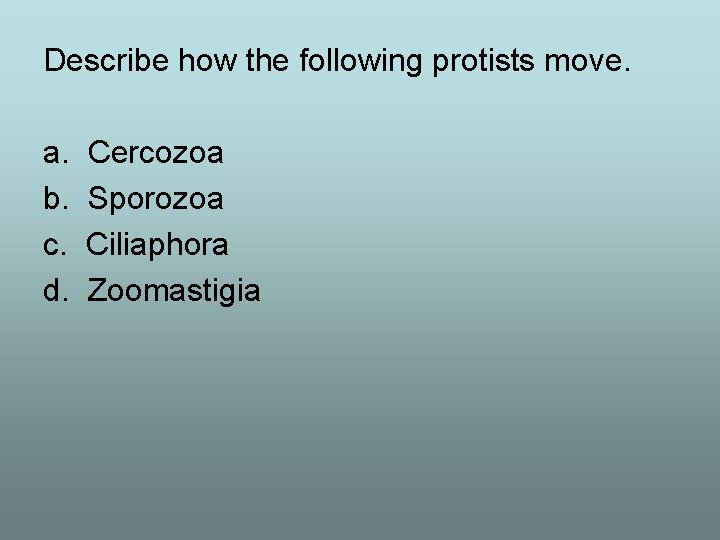 Describe how the following protists move.

a. Cercozoa
b. Sporozoa
c. Ciliaphora
d. Zoomastigia